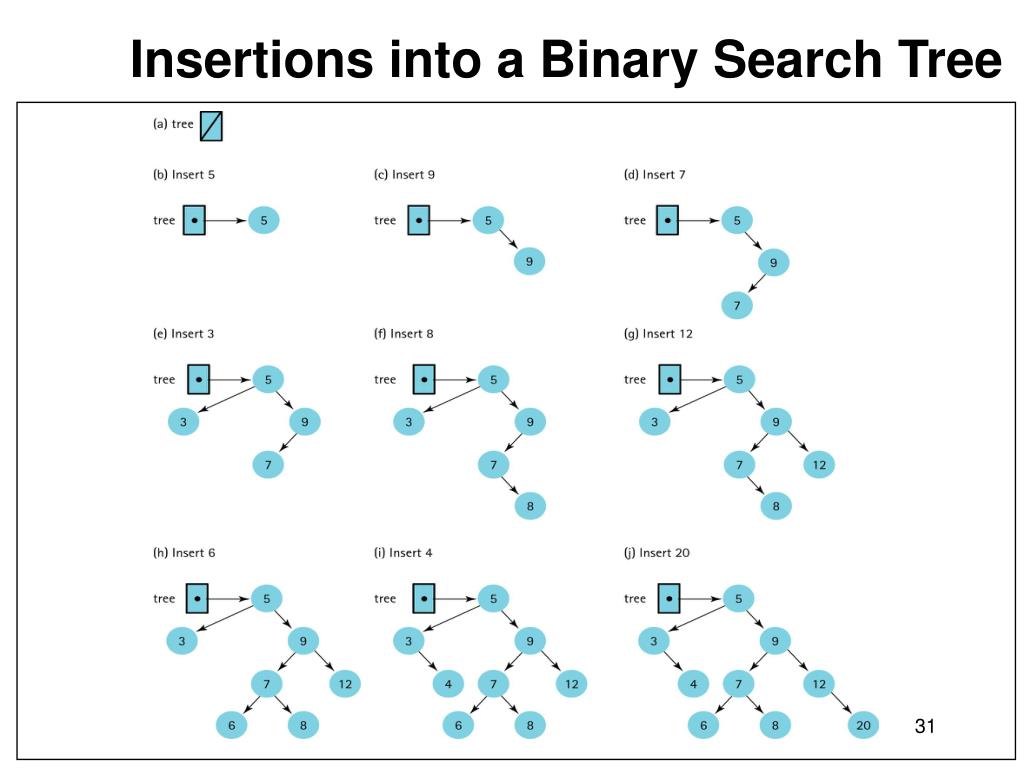 Insertions into a Binary Search Tree

(a) tree

(b) Insert 5

tree 5

(c) Insert 9

tree 5 9

(d) Insert 7

tree 5 9 7

(e) Insert 3

tree 5 3 9 7

(f) Insert 8

tree 5 3 9 7 8

(g) Insert 12

tree 5 3 9 7 12 8

(h) Insert 6

tree 5 3 9 7 12 6 8

(i) Insert 4

tree 5 3 9 4 7 12 6 8

(j) Insert 20

tree 5 3 9 4 7 12 6 8 20

31